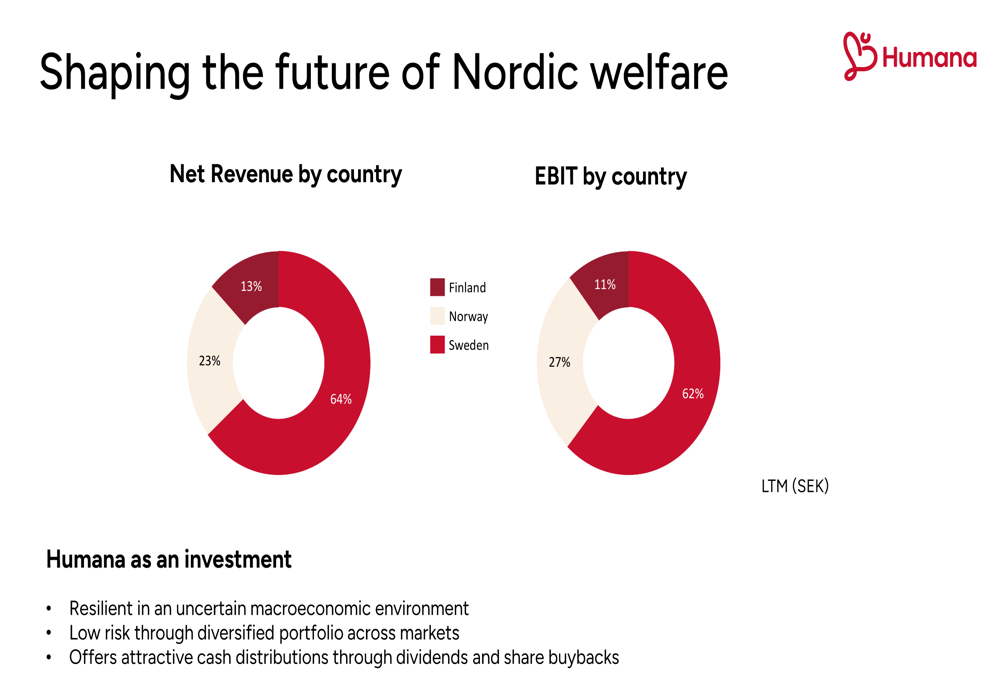 Shaping the future of Nordic welfare

Humana

Net Revenue by country

13%

23%

64%

Finland
Norway
Sweden

EBIT by country

11%

27%

62%

LTM (SEK)

Humana as an investment

• Resilient in an uncertain macroeconomic environment
• Low risk through diversified portfolio across markets
• Offers attractive cash distributions through dividends and share buybacks